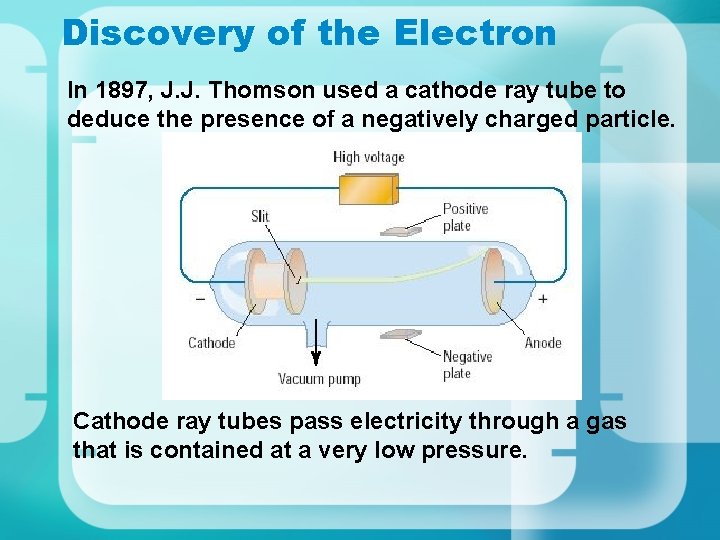 Discovery of the Electron

In 1897, J.J. Thomson used a cathode ray tube to deduce the presence of a negatively charged particle.

High voltage

Slit

Positive plate

−

+

Cathode

Anode

Negative plate

Vacuum pump

Cathode ray tubes pass electricity through a gas that is contained at a very low pressure.